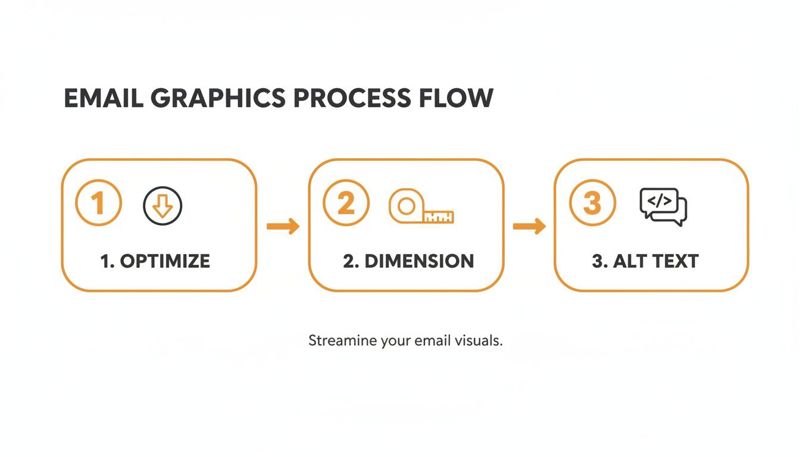 EMAIL GRAPHICS PROCESS FLOW

1

1. OPTIMIZE

2

2. DIMENSION

3

</>

3. ALT TEXT

Streamine your email visuals.